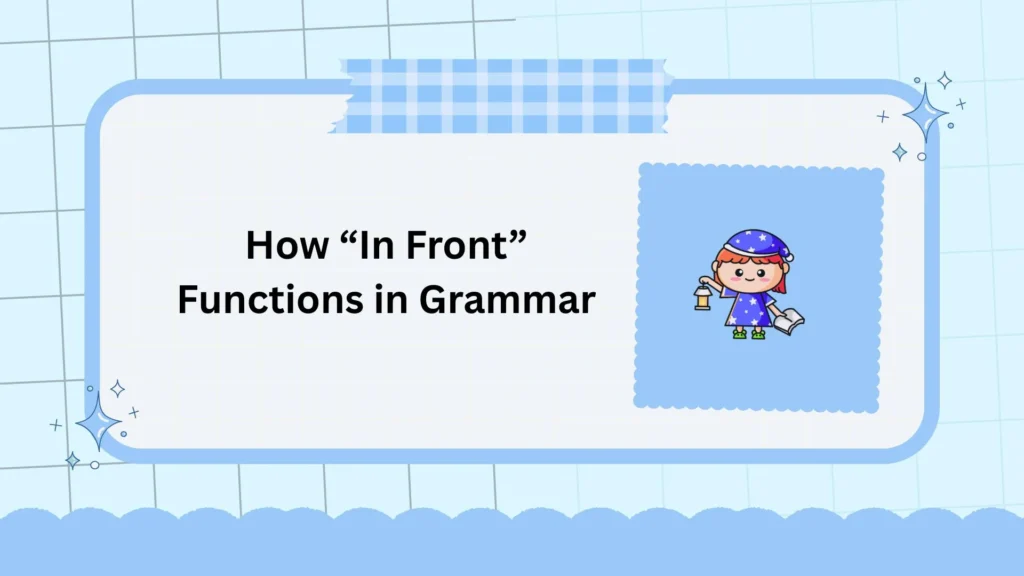 How “In Front” Functions in Grammar